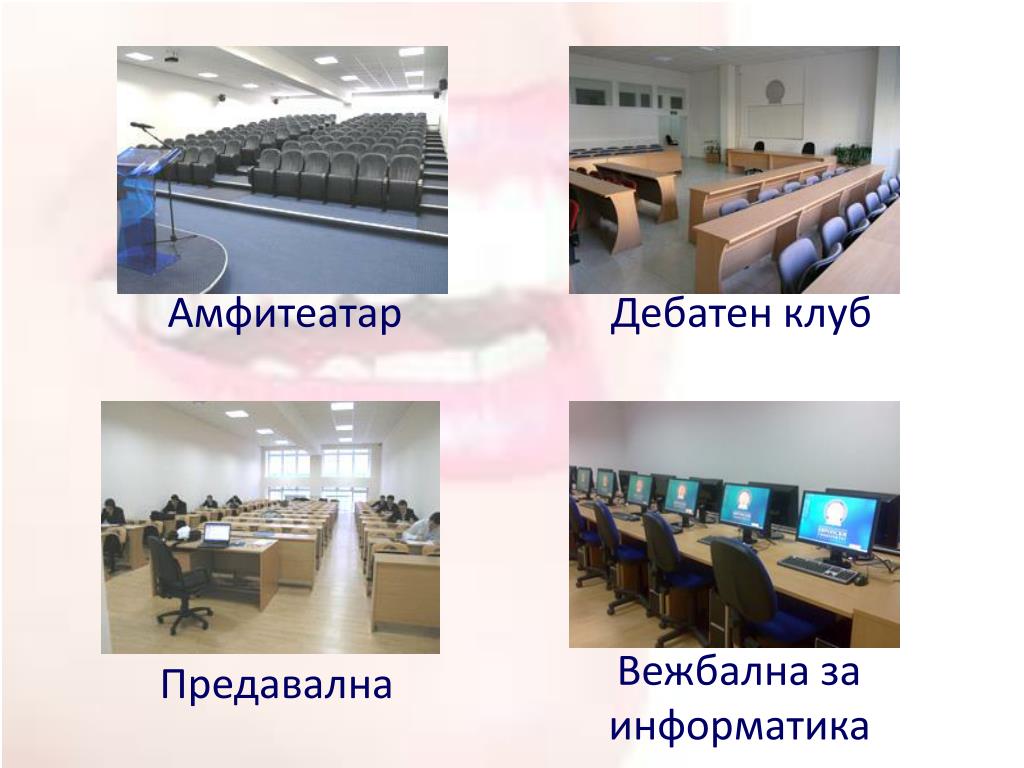 Амфитеатар

Дебатен клуб

Предавална

Вежбална за информатика